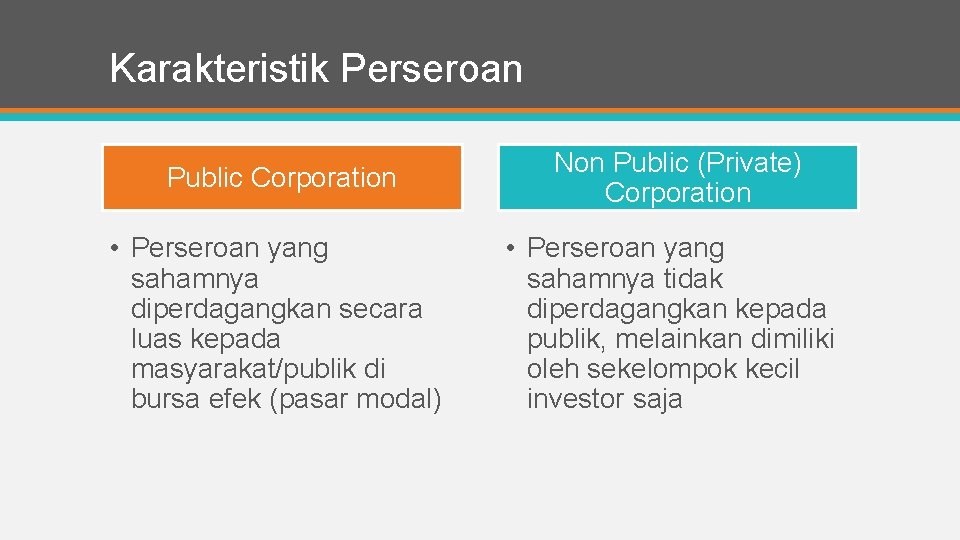 Karakteristik Perseroan

Public Corporation

• Perseroan yang sahamnya diperdagangkan secara luas kepada masyarakat/publik di bursa efek (pasar modal)

Non Public (Private) Corporation

• Perseroan yang sahamnya tidak diperdagangkan kepada publik, melainkan dimiliki oleh sekelompok kecil investor saja